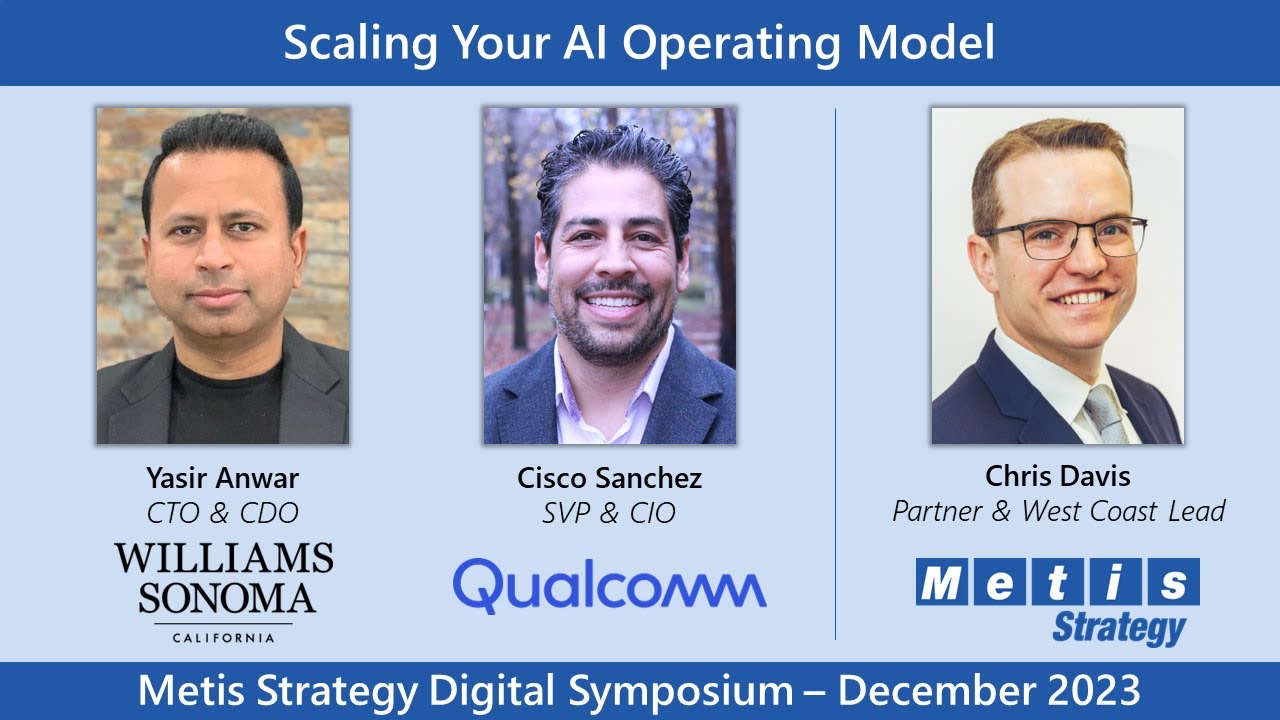 Scaling Your AI Operating Model

Yasir Anwar
CTO & CDO
WILLIAMS SONOMA
CALIFORNIA

Cisco Sanchez
SVP & CIO
Qualcomm

Chris Davis
Partner & West Coast Lead
Metis Strategy

Metis Strategy Digital Symposium – December 2023